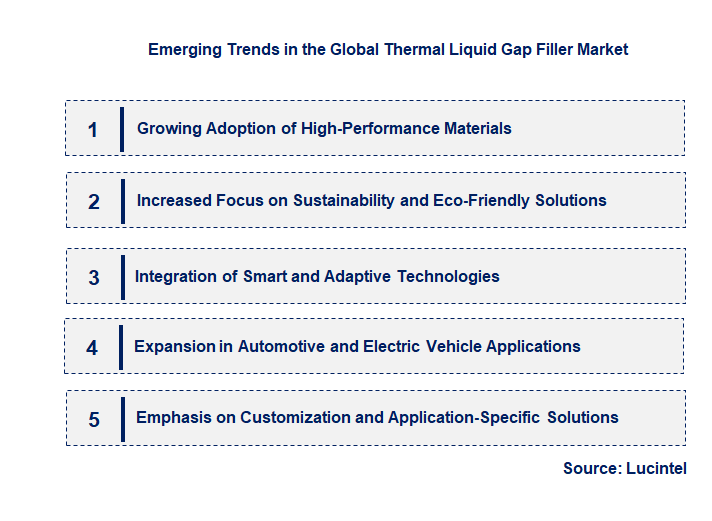 Emerging Trends in the Global Thermal Liquid Gap Filler Market

1 Growing Adoption of High-Performance Materials

2 Increased Focus on Sustainability and Eco-Friendly Solutions

3 Integration of Smart and Adaptive Technologies

4 Expansion in Automotive and Electric Vehicle Applications

5 Emphasis on Customization and Application-Specific Solutions

Source: Lucintel